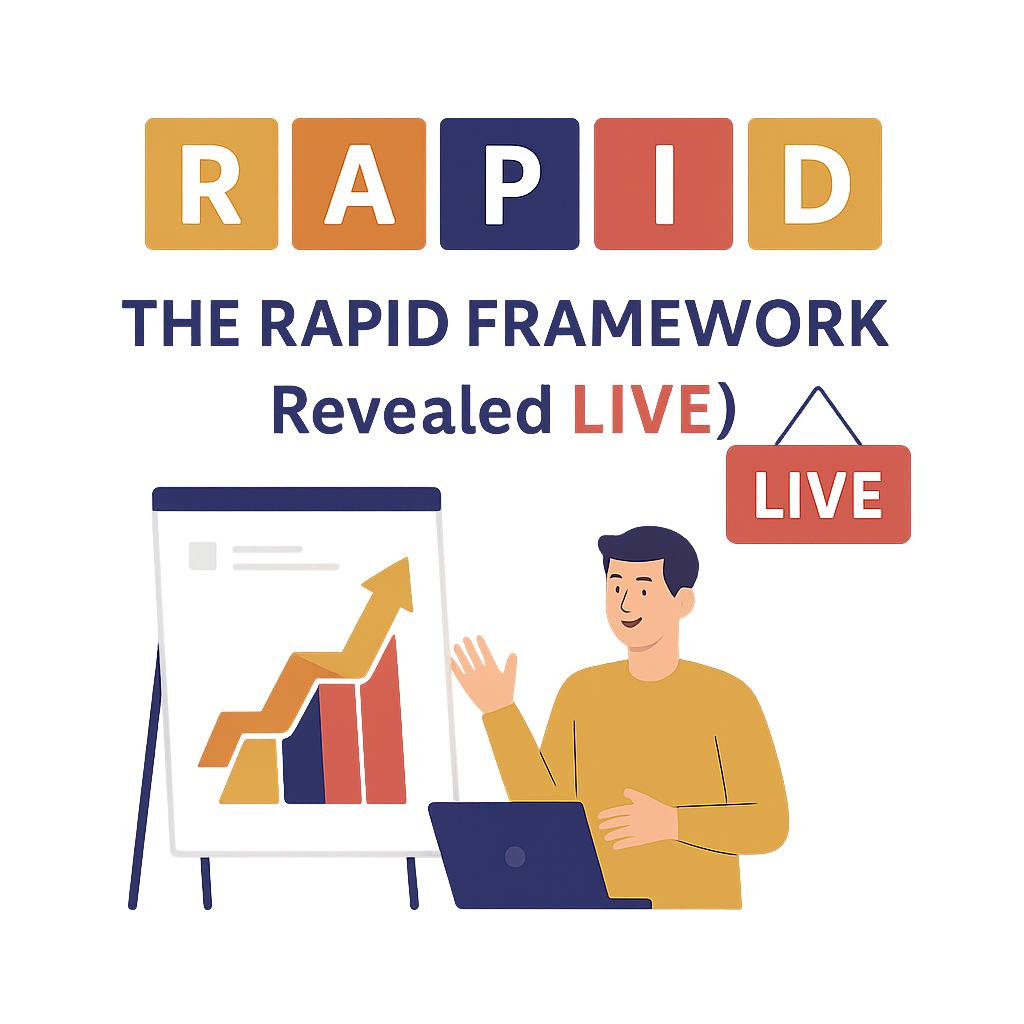 R A P I D

THE RAPID FRAMEWORK Revealed LIVE)

LIVE